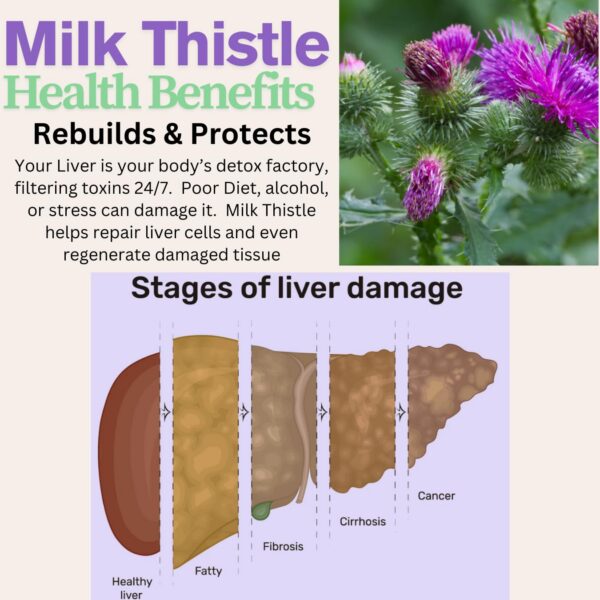 Milk Thistle
Health Benefits
Rebuilds & Protects

Your Liver is your body's detox factory, filtering toxins 24/7. Poor Diet, alcohol, or stress can damage it. Milk Thistle helps repair liver cells and even regenerate damaged tissue

Stages of liver damage

Healthy liver

Fatty

Fibrosis

Cirrhosis

Cancer